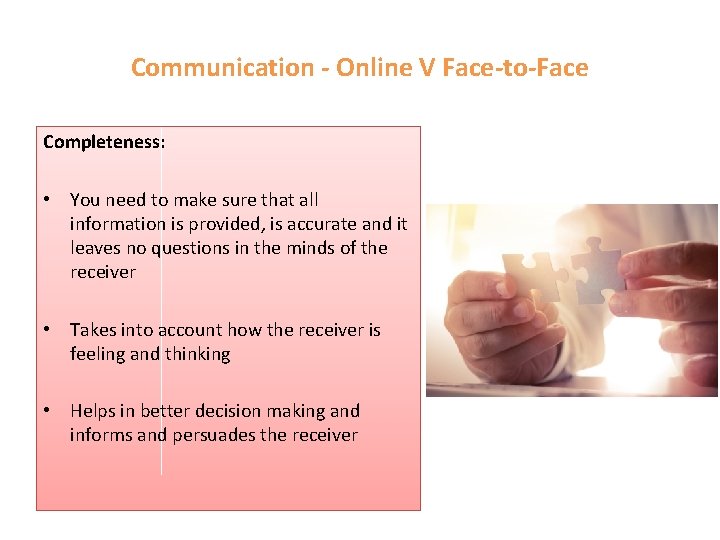 Communication - Online V Face-to-Face

Completeness:

• You need to make sure that all information is provided, is accurate and it leaves no questions in the minds of the receiver

• Takes into account how the receiver is feeling and thinking

• Helps in better decision making and informs and persuades the receiver